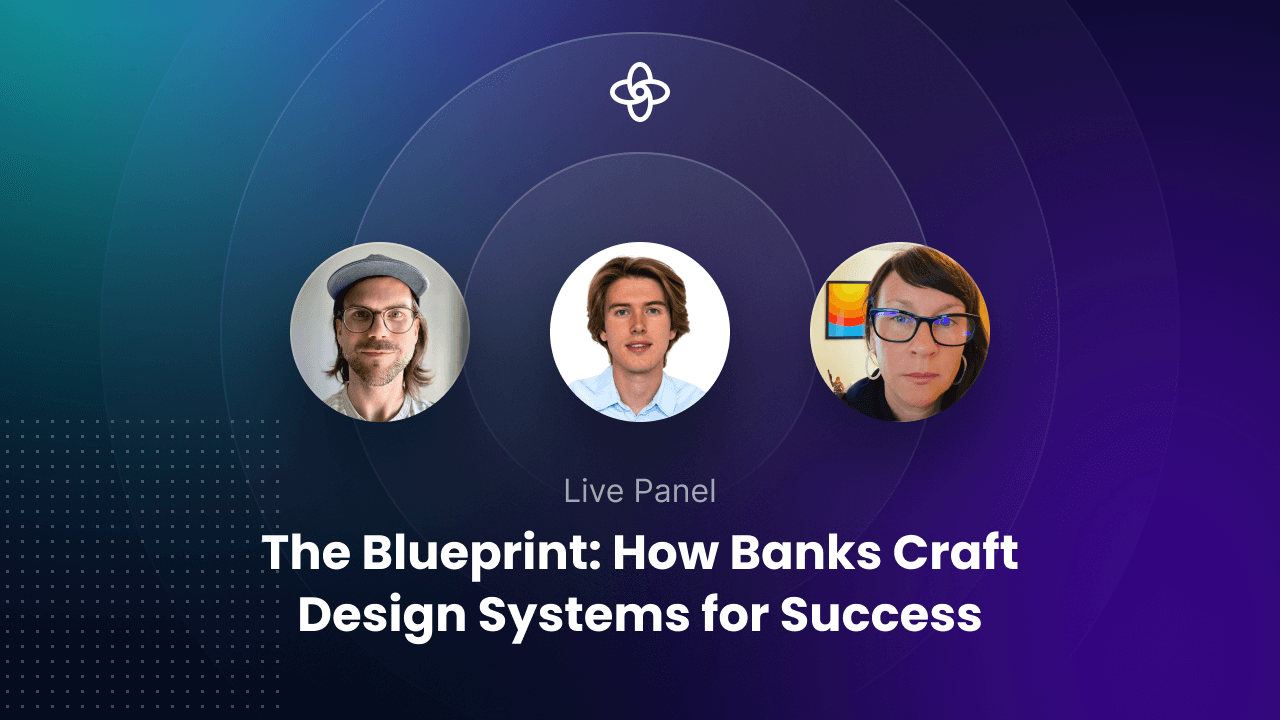 Live Panel

The Blueprint: How Banks Craft Design Systems for Success